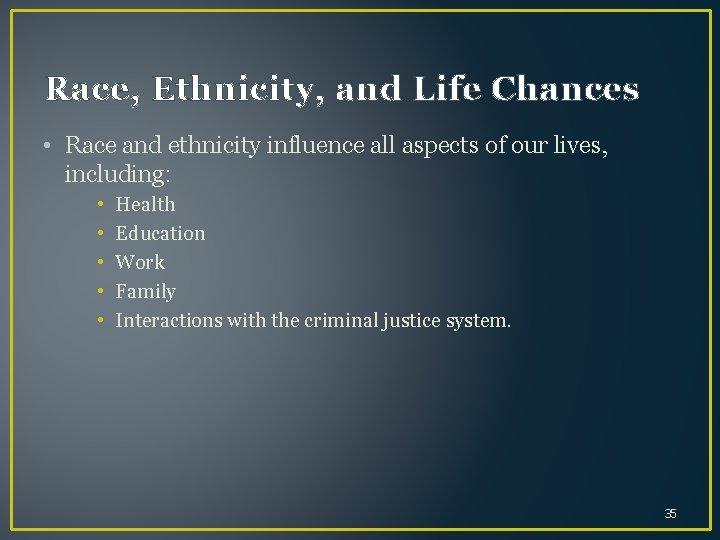 Race, Ethnicity, and Life Chances

• Race and ethnicity influence all aspects of our lives, including:
• Health
• Education
• Work
• Family
• Interactions with the criminal justice system.

35